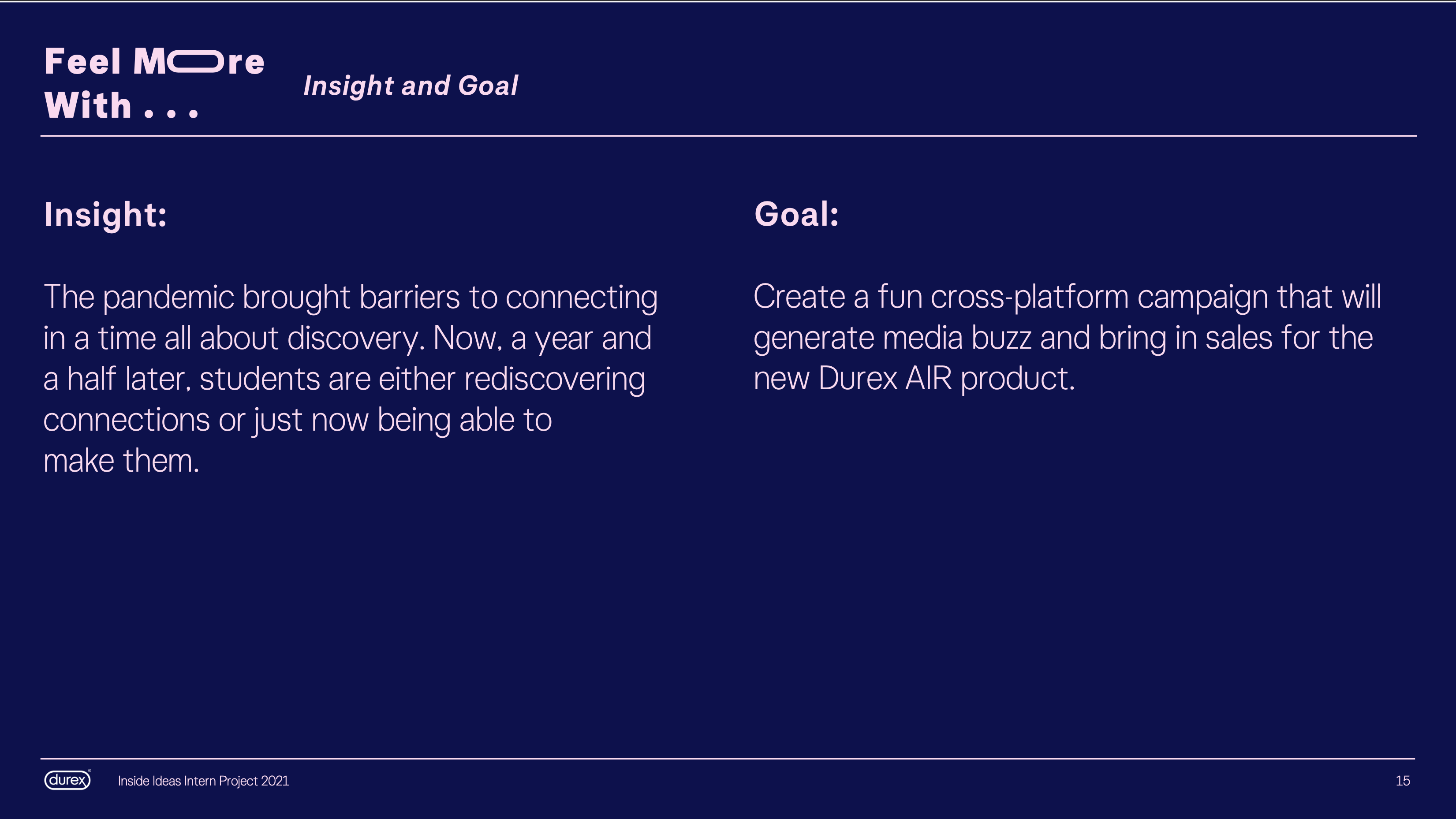 Feel More With . . .

Insight and Goal

Insight:

The pandemic brought barriers to connecting in a time all about discovery. Now, a year and a half later, students are either rediscovering connections or just now being able to make them.

Goal:

Create a fun cross-platform campaign that will generate media buzz and bring in sales for the new Durex AIR product.

durex

Inside Ideas Intern Project 2021

15